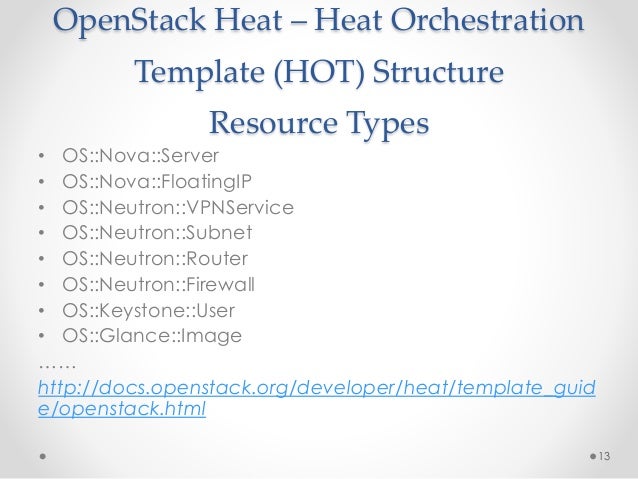 OpenStack Heat – Heat Orchestration Template (HOT) Structure

Resource Types

• OS::Nova::Server
• OS::Nova::FloatingIP
• OS::Neutron::VPNService
• OS::Neutron::Subnet
• OS::Neutron::Router
• OS::Neutron::Firewall
• OS::Keystone::User
• OS::Glance::Image

……

http://docs.openstack.org/developer/heat/template_guide/openstack.html

13